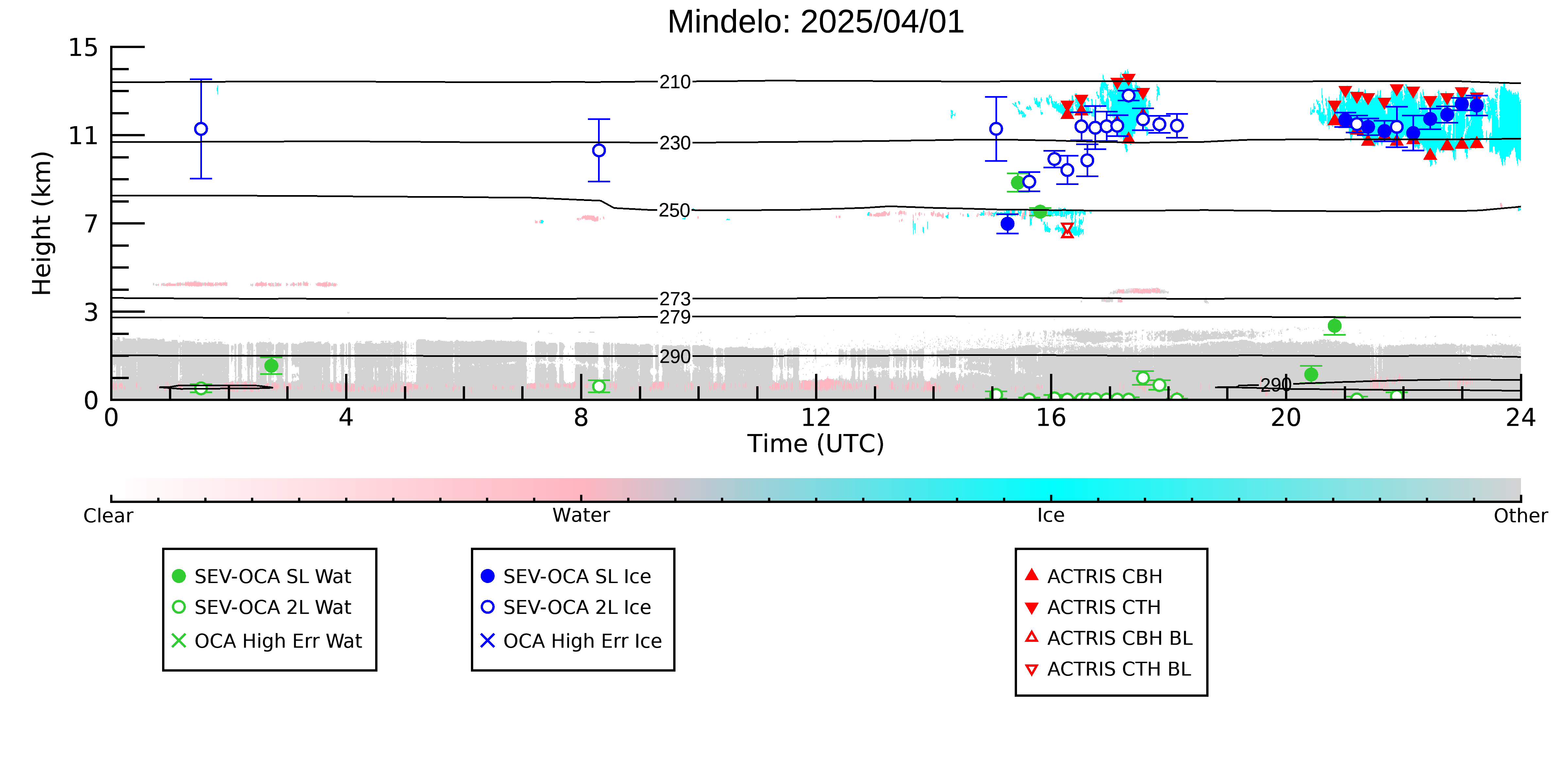 Mindelo: 2025/04/01

Height (km)

15
11
7
3
0

210
230
250
273
279
290
290

0
4
8
12
16
20
24

Time (UTC)

Clear
Water
Ice
Other

SEV-OCA SL Wat
SEV-OCA 2L Wat
OCA High Err Wat

SEV-OCA SL Ice
SEV-OCA 2L Ice
OCA High Err Ice

ACTRIS CBH
ACTRIS CTH
ACTRIS CBH BL
ACTRIS CTH BL